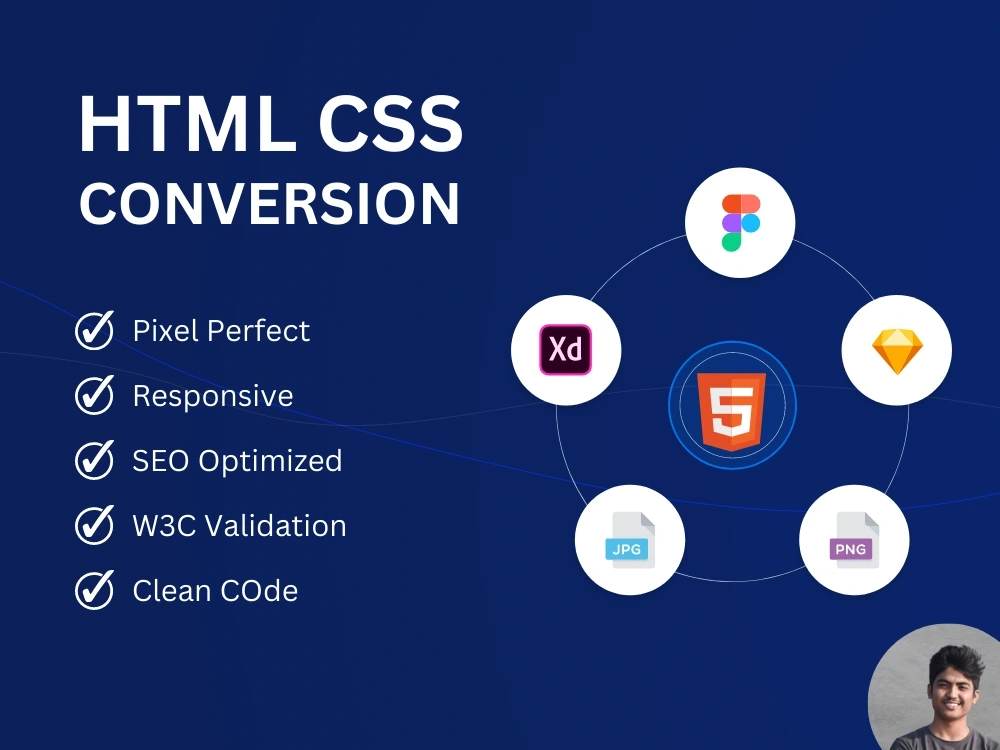 HTML CSS
CONVERSION

Pixel Perfect
Responsive
SEO Optimized
W3C Validation
Clean COde

Xd
5
JPG
PNG